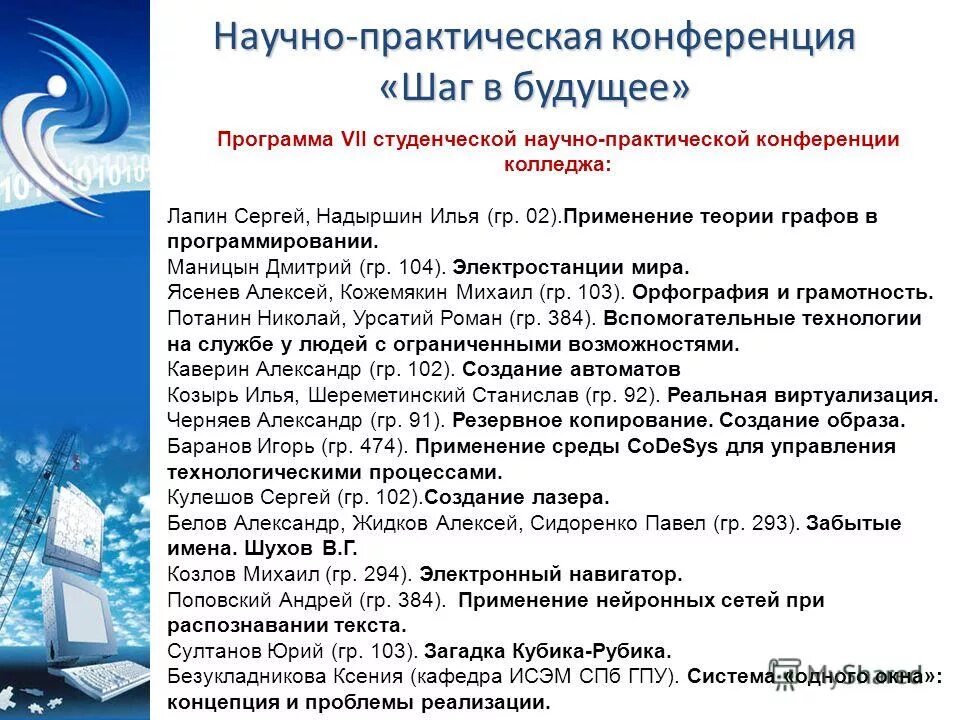 Научно-практическая конференция «Шаг в будущее»

Программа VII студенческой научно-практической конференции колледжа:

Лапин Сергей, Надыршин Илья (гр. 02).Применение теории графов в программировании.
Маницын Дмитрий (гр. 104). Электростанции мира.
Ясенев Алексей, Кожемякин Михаил (гр. 103). Орфография и грамотность.
Потанин Николай, Урсатий Роман (гр. 384). Вспомогательные технологии на службе у людей с ограниченными возможностями.
Каверин Александр (гр. 102). Создание автоматов
Козырь Илья, Шереметинский Станислав (гр. 92). Реальная виртуализация.
Черняев Александр (гр. 91). Резервное копирование. Создание образа.
Баранов Игорь (гр. 474). Применение среды CoDeSys для управления технологическими процессами.
Кулешов Сергей (гр. 102).Создание лазера.
Белов Александр, Жидков Алексей, Сидоренко Павел (гр. 293). Забытые имена. Шухов В.Г.
Козлов Михаил (гр. 294). Электронный навигатор.
Поповский Андрей (гр. 384). Применение нейронных сетей при распознавании текста.
Султанов Юрий (гр. 103). Загадка Кубика-Рубика.
Безукладникова Ксения (кафедра ИСЭМ СПб ГПУ). Система «одного окна»: концепция и проблемы реализации.

MyShared